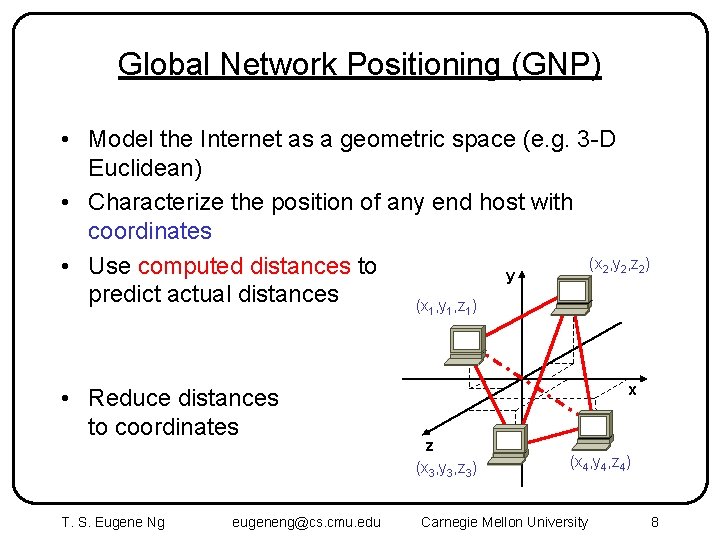 Global Network Positioning (GNP)

• Model the Internet as a geometric space (e.g. 3-D Euclidean)

• Characterize the position of any end host with coordinates

• Use computed distances to predict actual distances

• Reduce distances to coordinates

y

$(x_2,y_2,z_2)$

$(x_1,y_1,z_1)$

x

z

$(x_3,y_3,z_3)$

$(x_4,y_4,z_4)$

T. S. Eugene Ng eugeneng@cs.cmu.edu Carnegie Mellon University 8